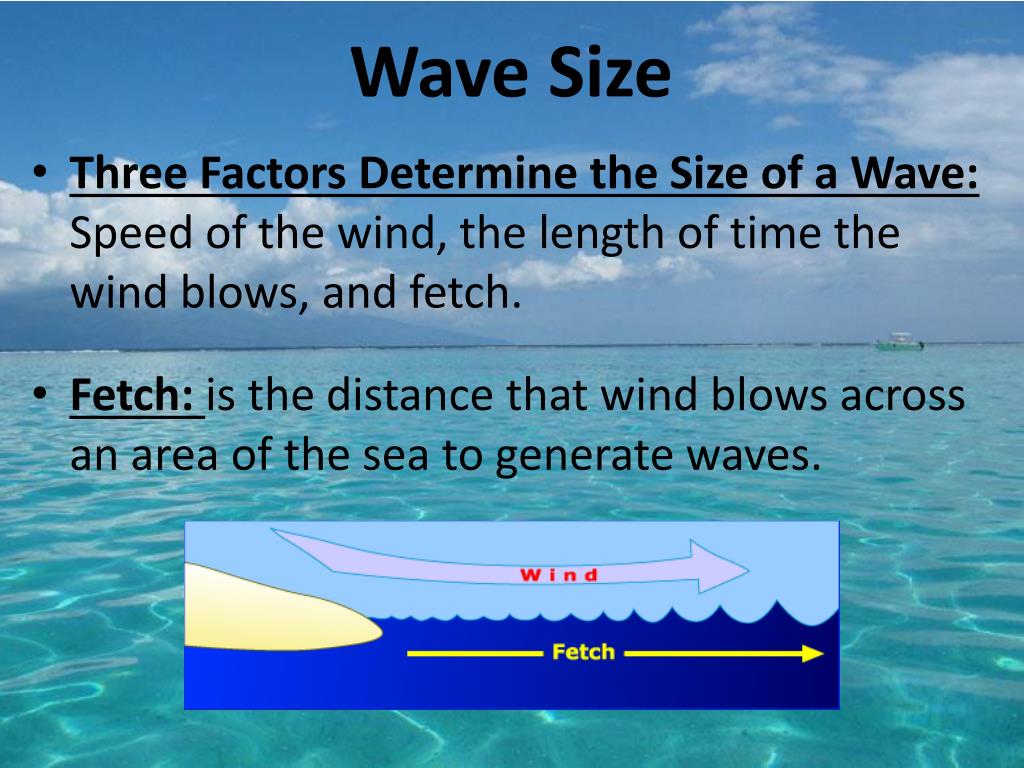 Wave Size

• Three Factors Determine the Size of a Wave: Speed of the wind, the length of time the wind blows, and fetch.

• Fetch: is the distance that wind blows across an area of the sea to generate waves.

Wind

Fetch